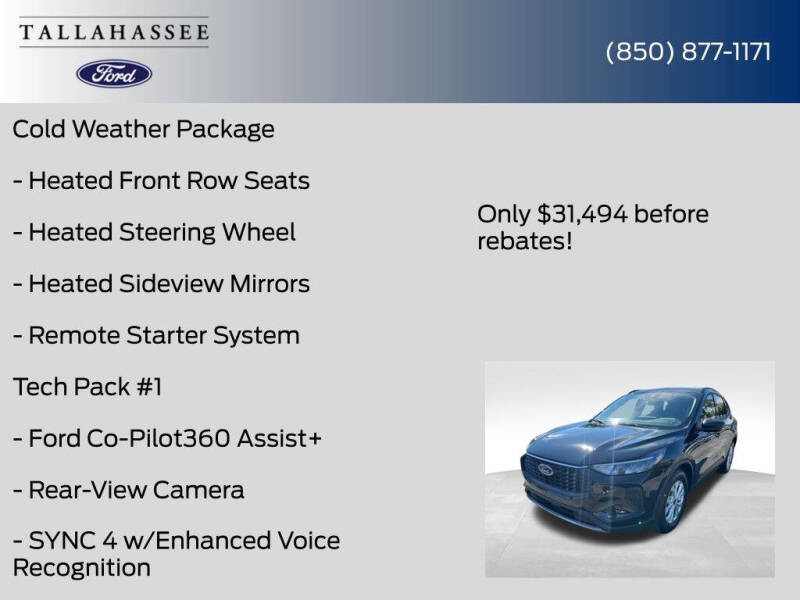 TALLAHASSEE

Ford

(850) 877-1171

Cold Weather Package

- Heated Front Row Seats

- Heated Steering Wheel

- Heated Sideview Mirrors

- Remote Starter System

Tech Pack #1

- Ford Co-Pilot360 Assist+

- Rear-View Camera

- SYNC 4 w/Enhanced Voice Recognition

Only $31,494 before rebates!